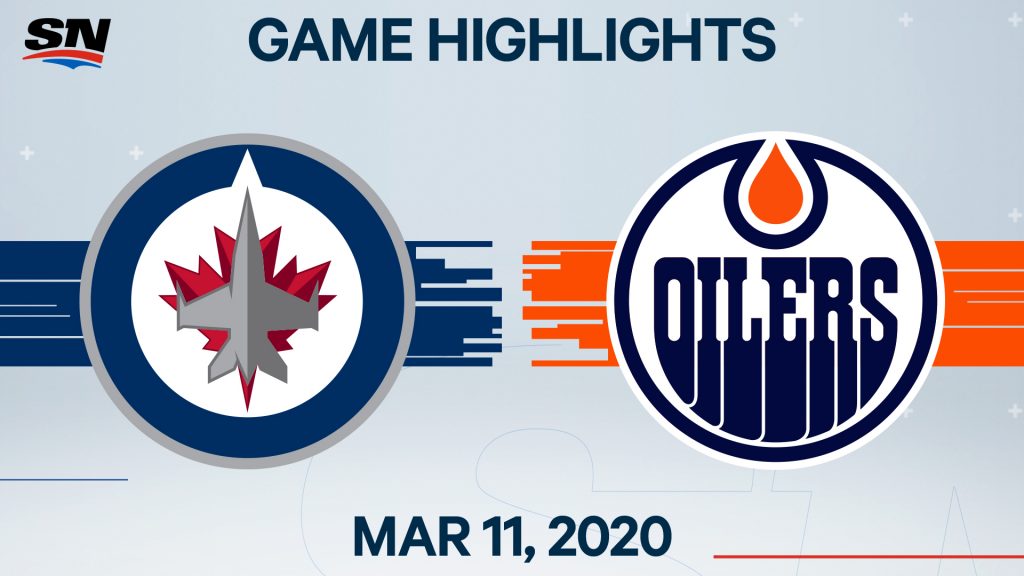 SN

GAME HIGHLIGHTS

OILERS

MAR 11, 2020